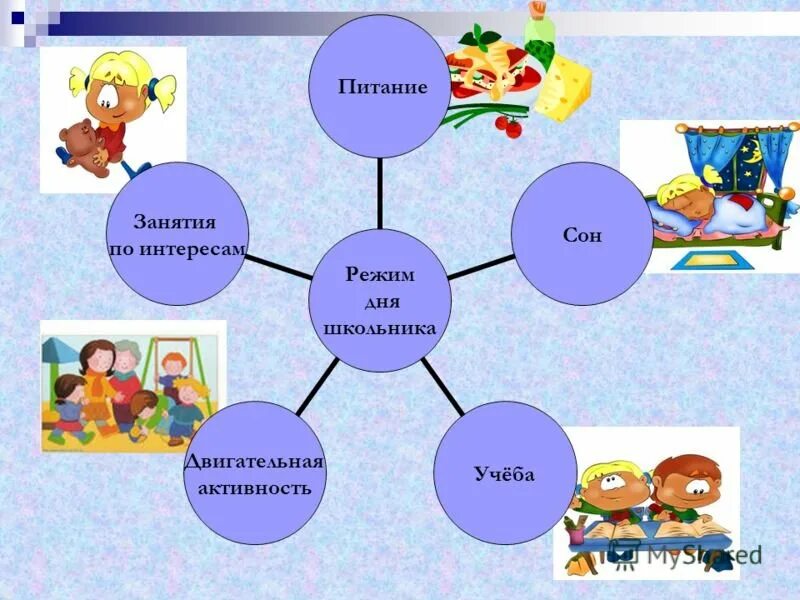 Питание

Занятия по интересам

Сон

Режим дня школьника

Двигательная активность

Учёба

MyShared